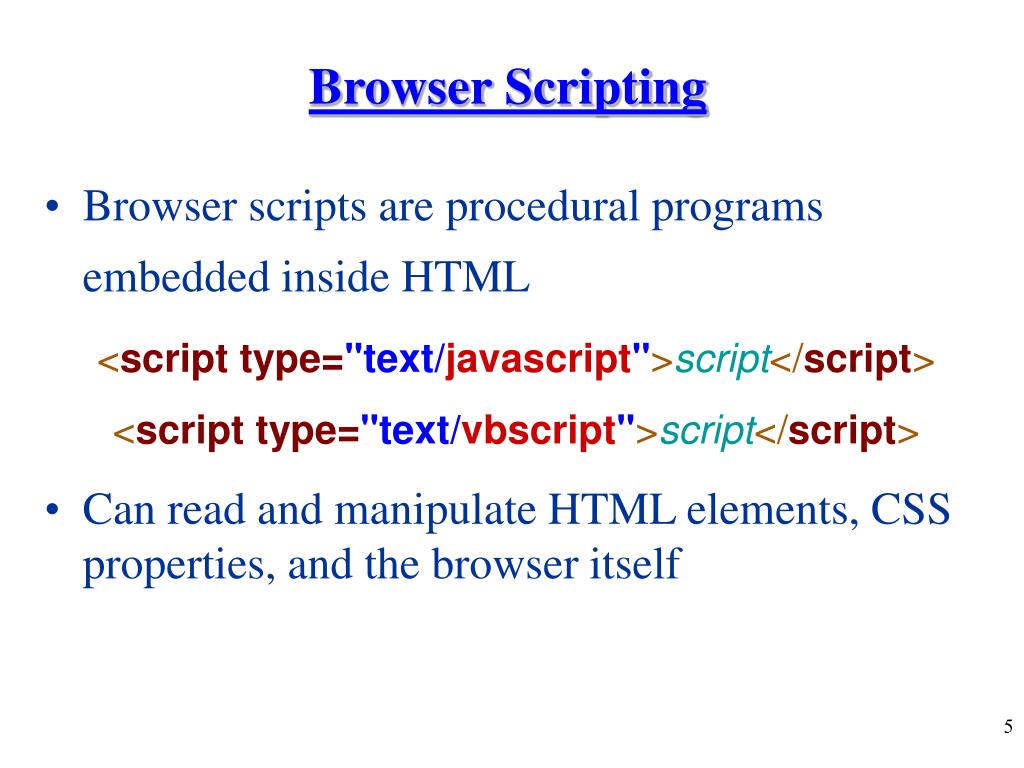 Browser Scripting

• Browser scripts are procedural programs embedded inside HTML

<script type="text/javascript">script</script>

<script type="text/vbscript">script</script>

• Can read and manipulate HTML elements, CSS properties, and the browser itself

5